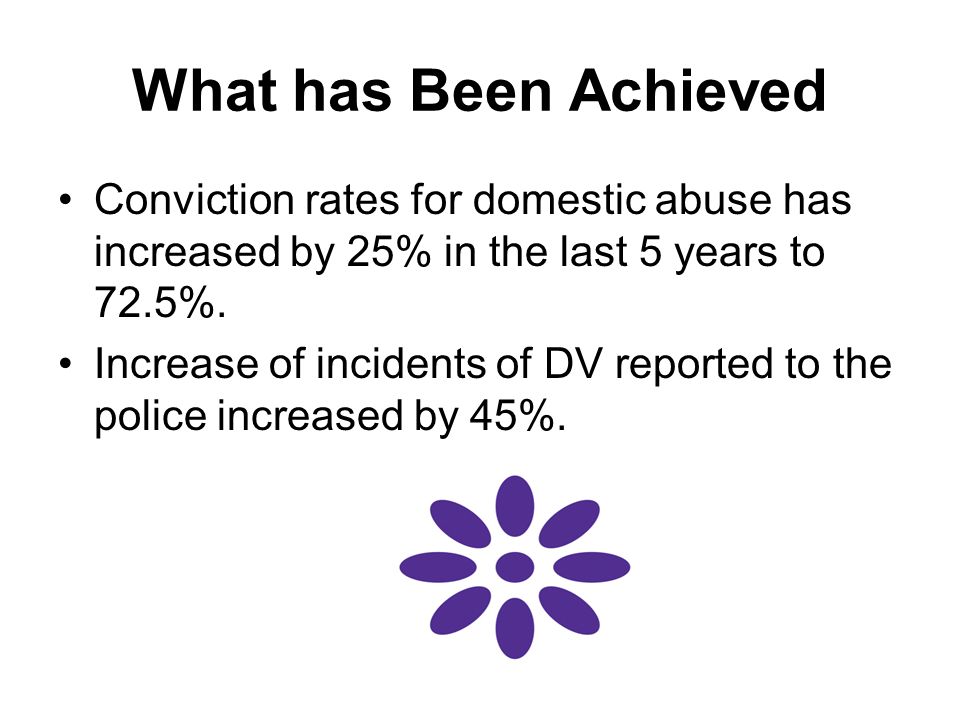 What has Been Achieved

• Conviction rates for domestic abuse has increased by 25% in the last 5 years to 72.5%.
• Increase of incidents of DV reported to the police increased by 45%.